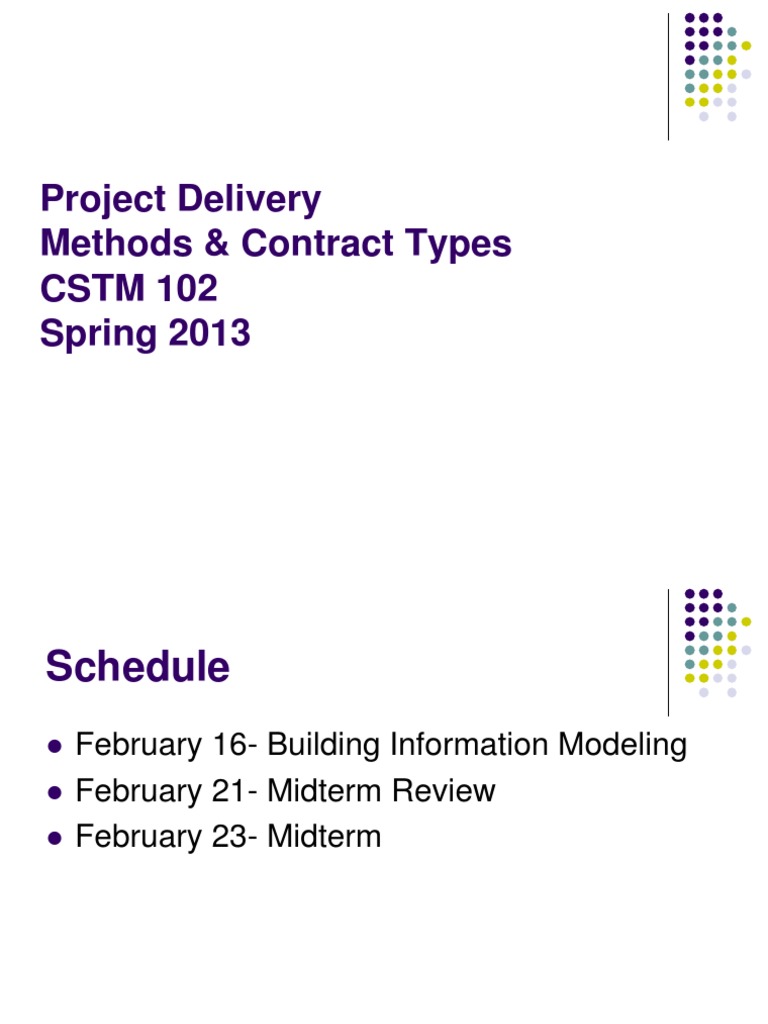 Project Delivery
Methods & Contract Types
CSTM 102
Spring 2013

Schedule

- February 16- Building Information Modeling
- February 21- Midterm Review
- February 23- Midterm